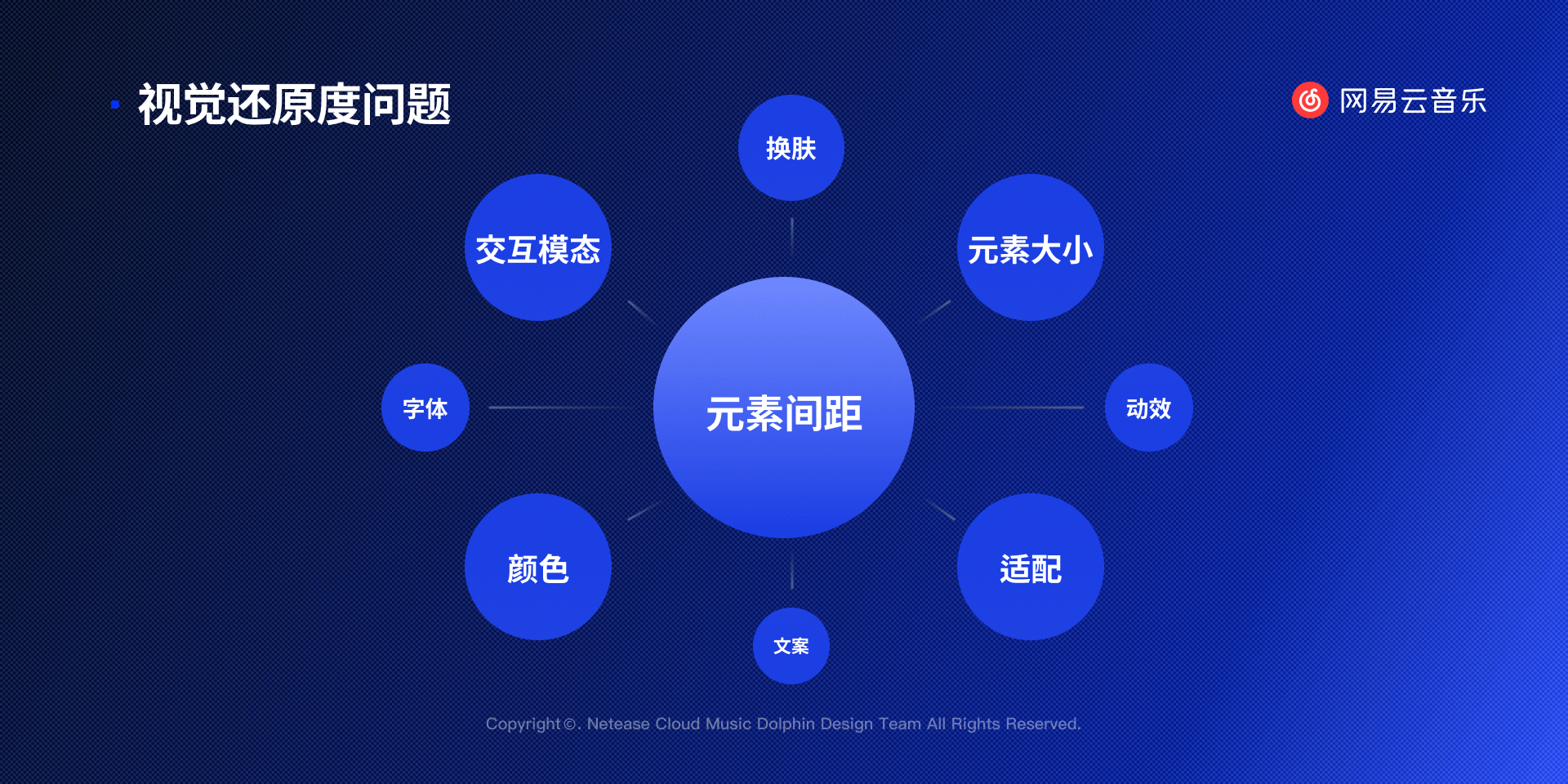 视觉还原度问题

网易云音乐

换肤

交互模态

元素大小

字体

元素间距

动效

颜色

适配

文案

Copyright©. Netease Cloud Music Dolphin Design Team All Rights Reserved.